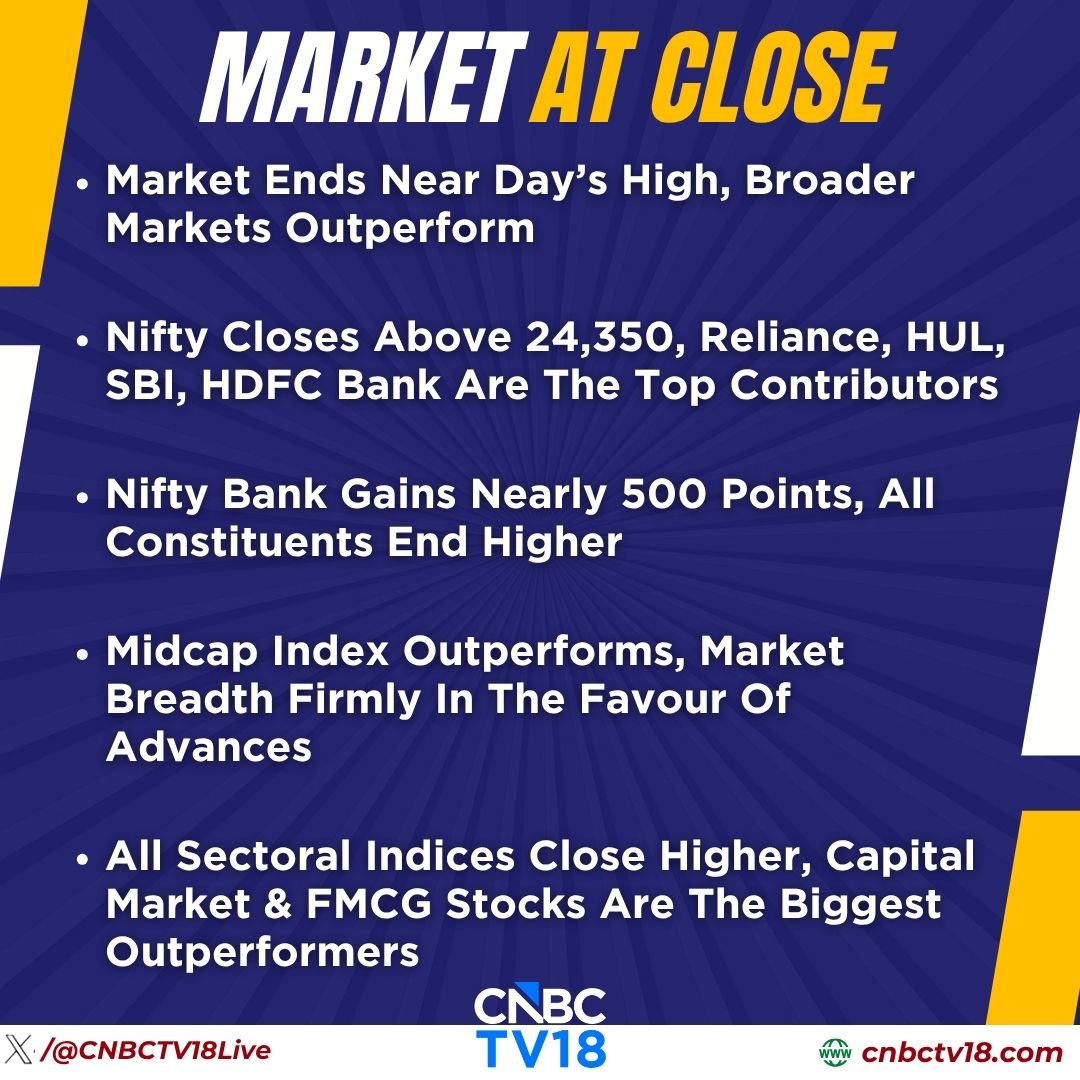 MARKET AT CLOSE

• Market Ends Near Day's High, Broader Markets Outperform

• Nifty Closes Above 24,350, Reliance, HUL, SBI, HDFC Bank Are The Top Contributors

• Nifty Bank Gains Nearly 500 Points, All Constituents End Higher

• Midcap Index Outperforms, Market Breadth Firmly In The Favour Of Advances

• All Sectoral Indices Close Higher, Capital Market & FMCG Stocks Are The Biggest Outperformers

CNBC TV18

/@CNBCTV18Live

www cnbctv18.com